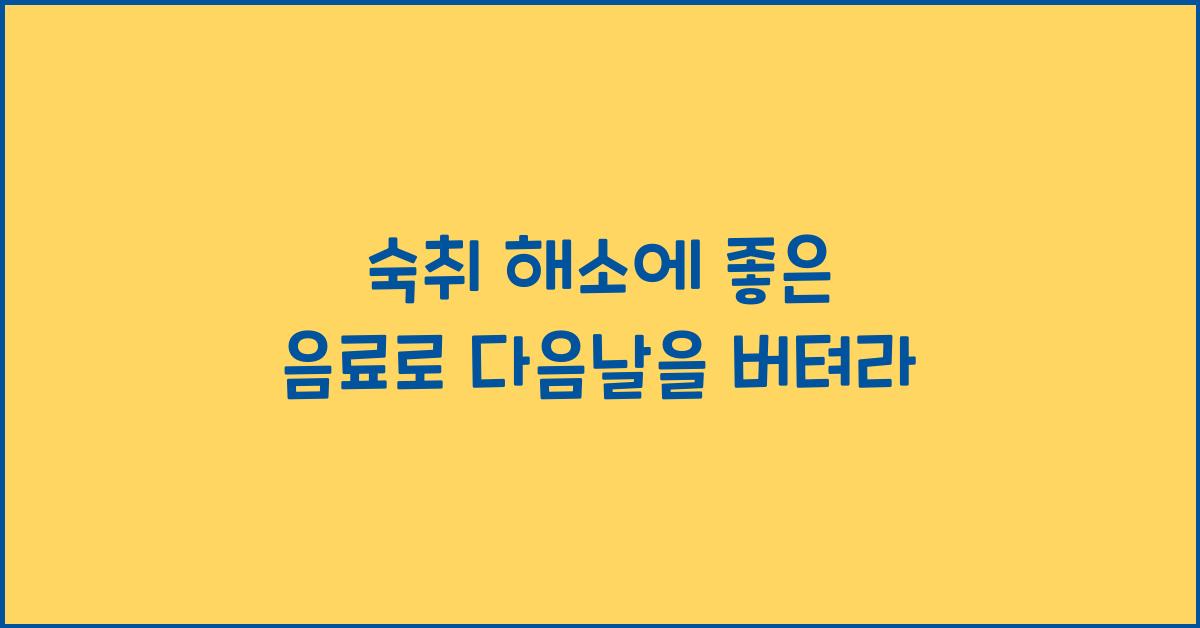 숙취 해소에 좋은
음료로 다음날을 버텨라